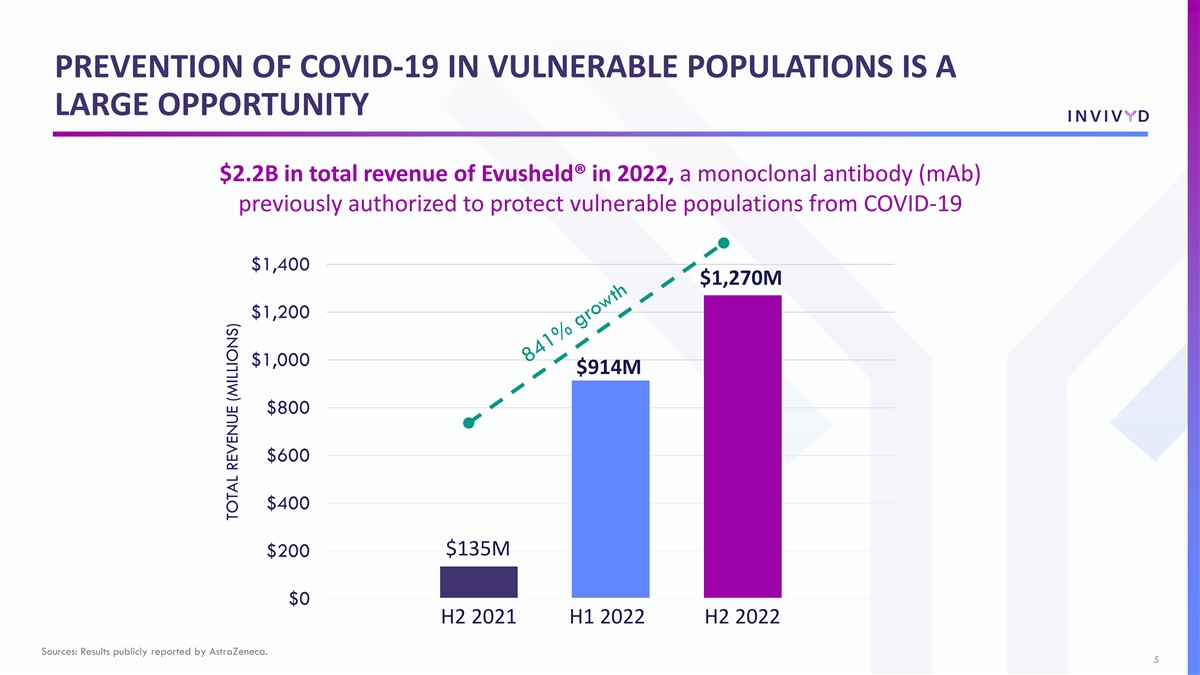 PREVENTION OF COVID-19 IN VULNERABLE POPULATIONS IS A LARGE OPPORTUNITY

INVIVYD

$2.2B in total revenue of Evusheld® in 2022, a monoclonal antibody (mAb) previously authorized to protect vulnerable populations from COVID-19

TOTAL REVENUE (MILLIONS)

$1,400
$1,200
$1,000
$800
$600
$400
$200
$0

841% growth

$135M
$914M
$1,270M

H2 2021
H1 2022
H2 2022

Sources: Results publicly reported by AstraZeneca.

5